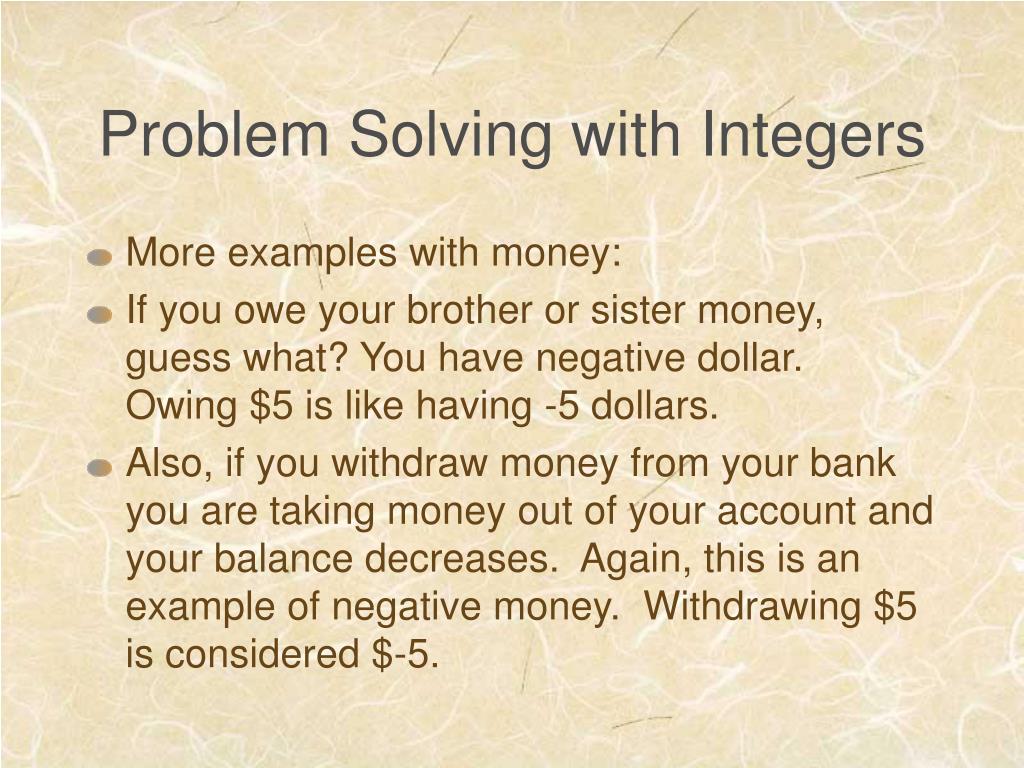 Problem Solving with Integers

More examples with money:

If you owe your brother or sister money, guess what? You have negative dollar. Owing \$5 is like having -5 dollars.

Also, if you withdraw money from your bank you are taking money out of your account and your balance decreases. Again, this is an example of negative money. Withdrawing \$5 is considered \$-5.